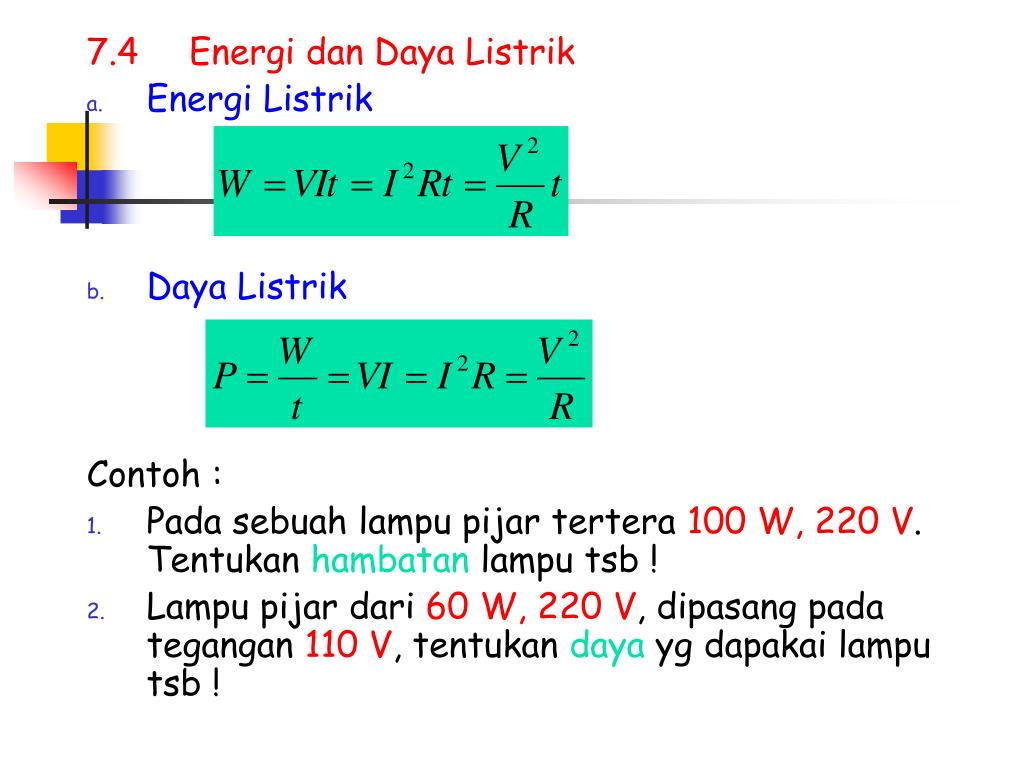 7.4 Energi dan Daya Listrik

a. Energi Listrik

$W = VIt = I^2Rt = \frac{V^2}{R}t$

b. Daya Listrik

$P = \frac{W}{t} = VI = I^2R = \frac{V^2}{R}$

Contoh :

1. Pada sebuah lampu pijar tertera 100 W, 220 V. Tentukan hambatan lampu tsb !

2. Lampu pijar dari 60 W, 220 V, dipasang pada tegangan 110 V, tentukan daya yg dapakai lampu tsb !